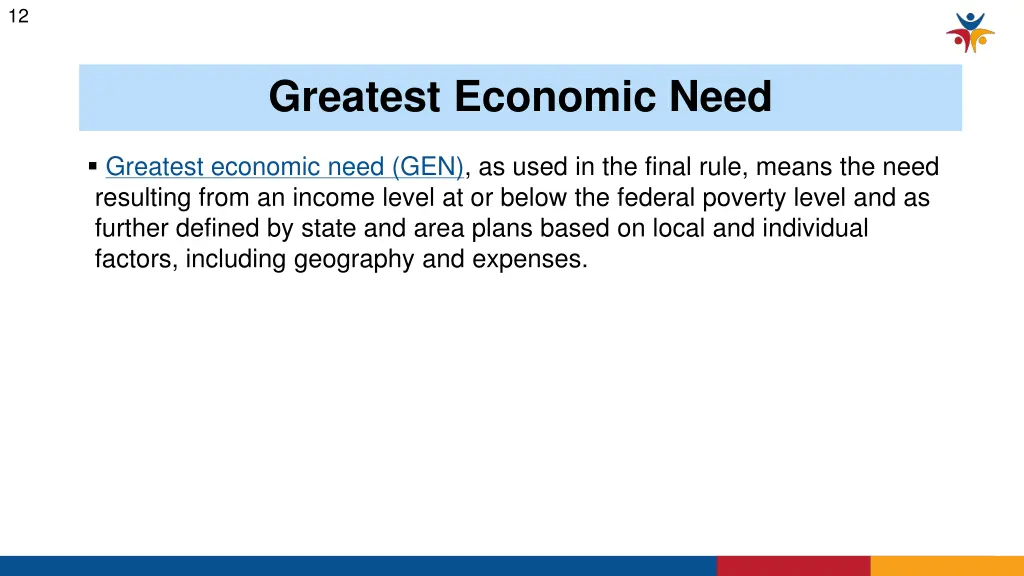 12

Greatest Economic Need

▪ Greatest economic need (GEN), as used in the final rule, means the need resulting from an income level at or below the federal poverty level and as further defined by state and area plans based on local and individual factors, including geography and expenses.